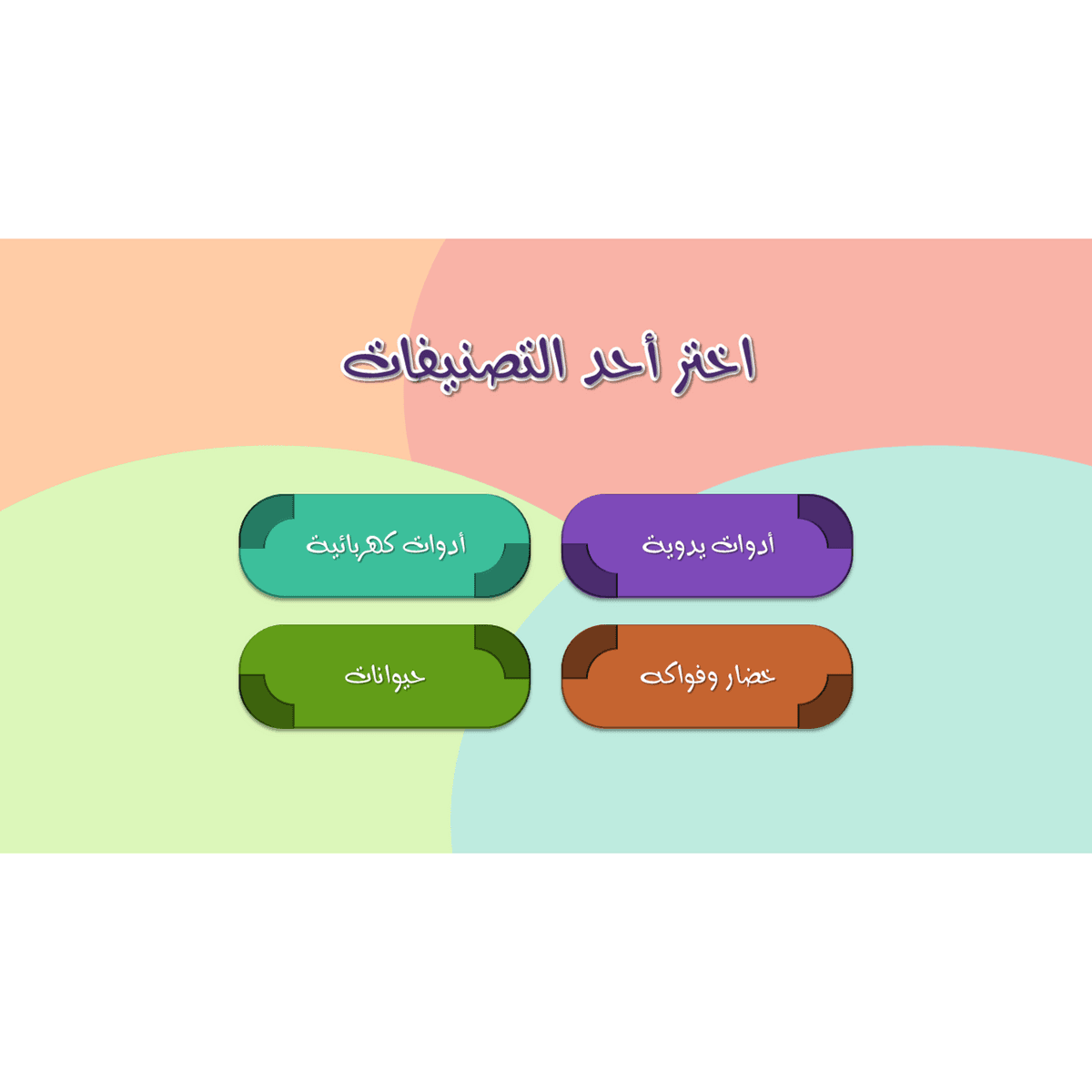 اختر أحد التصنيفات

أدوات يدوية

أدوات كهربائية

خضار وفواكه

حيوانات